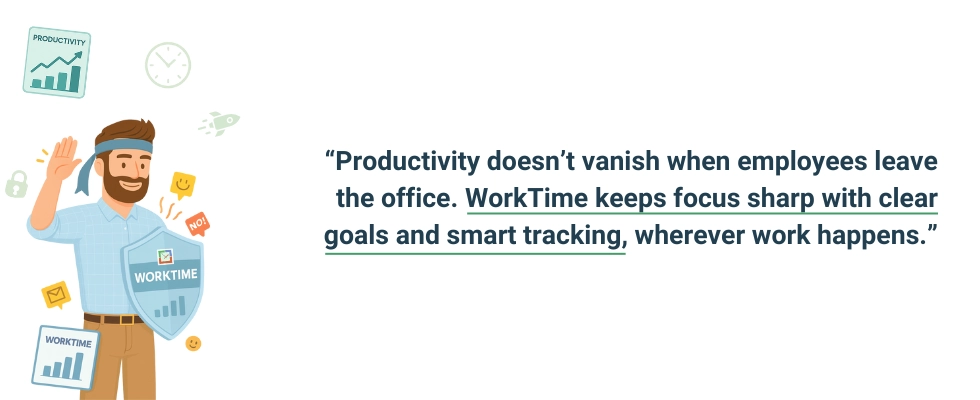 PRODUCTIVITY

NO!

WORKTIME

WORKTIME

“Productivity doesn’t vanish when employees leave the office. WorkTime keeps focus sharp with clear goals and smart tracking, wherever work happens.”